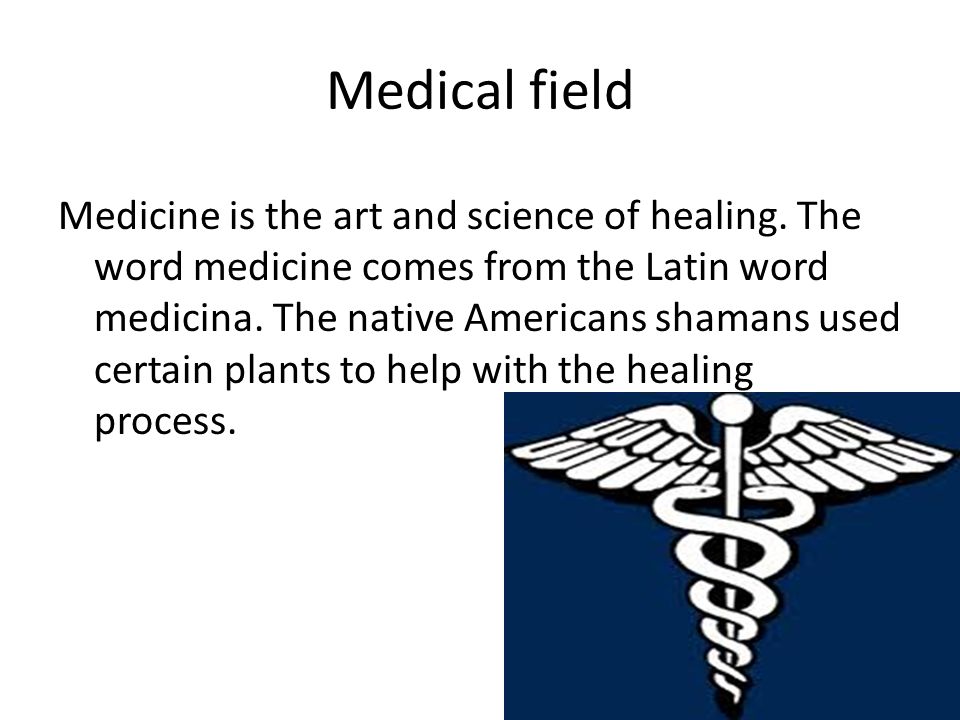 Medical field

Medicine is the art and science of healing. The word medicine comes from the Latin word medicina. The native Americans shamans used certain plants to help with the healing process.